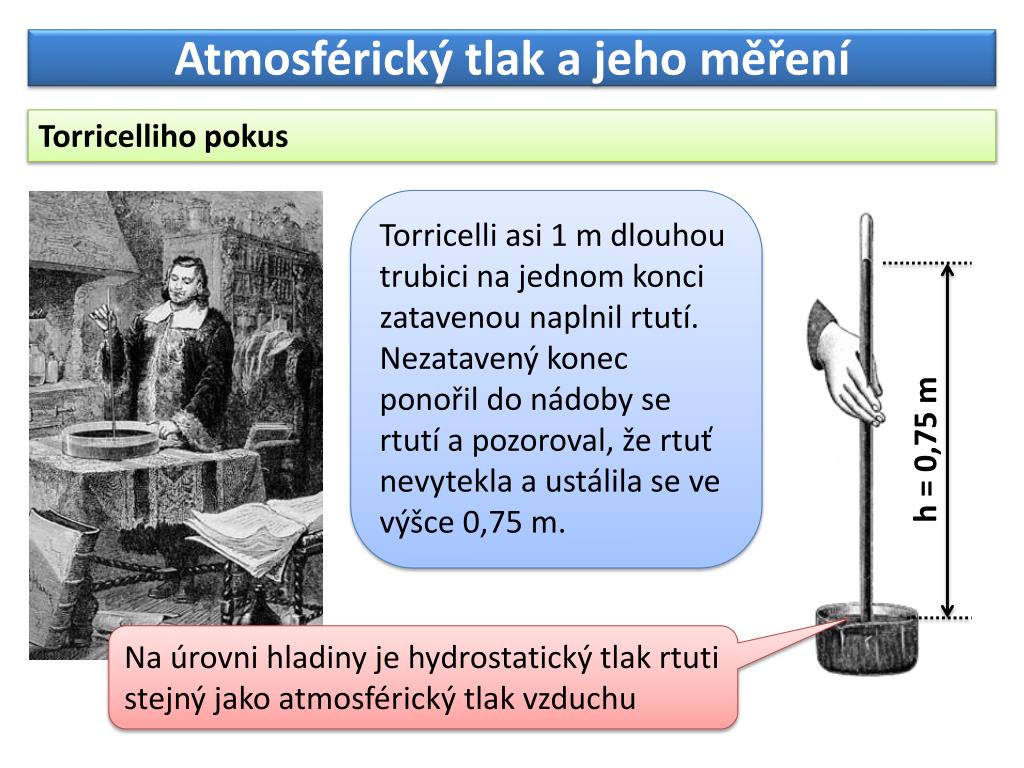 Atmosférický tlak a jeho měření

Torricelliho pokus

Torricelli asi 1 m dlouhou trubici na jednom konci zatavenou naplnil rtutí. Nezatavený konec ponořil do nádoby se rtutí a pozoroval, že rtuť nevytekla a ustálila se ve výšce 0,75 m.

h = 0,75 m

Na úrovni hladiny je hydrostatický tlak rtuti stejný jako atmosférický tlak vzduchu